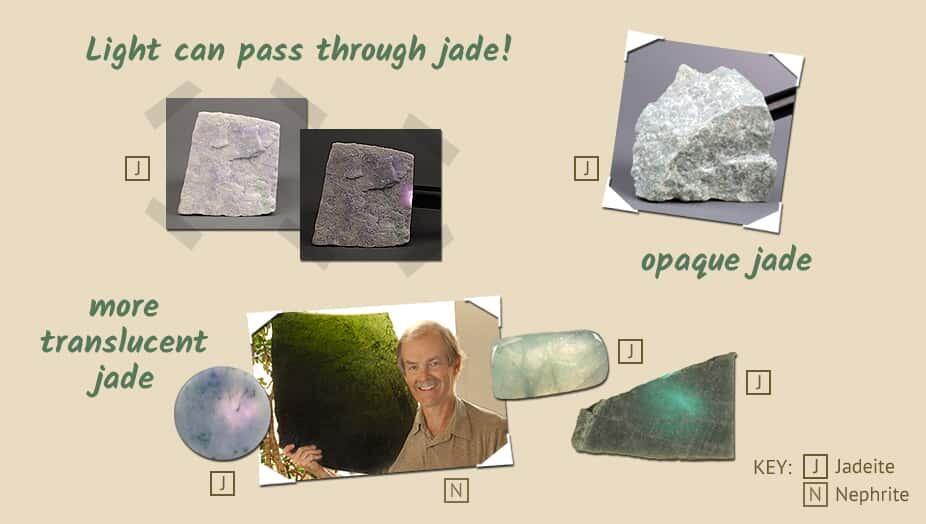 Light can pass through jade!

J

J

opaque jade

more translucent jade

J

J

J

N

KEY: J Jadeite
N Nephrite